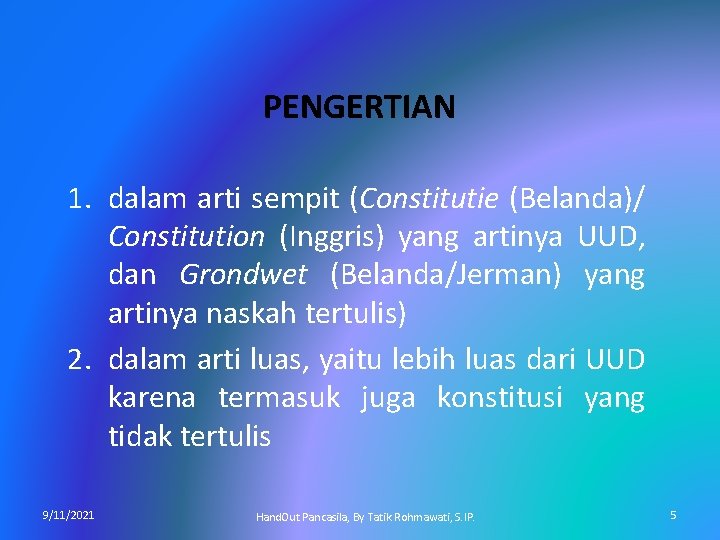 PENGERTIAN

1. dalam arti sempit (Constitutie (Belanda)/ Constitution (Inggris) yang artinya UUD, dan Grondwet (Belanda/Jerman) yang artinya naskah tertulis)
2. dalam arti luas, yaitu lebih luas dari UUD karena termasuk juga konstitusi yang tidak tertulis

9/11/2021

HandOut Pancasila, By Tatik Rohmawati, S.IP.

5